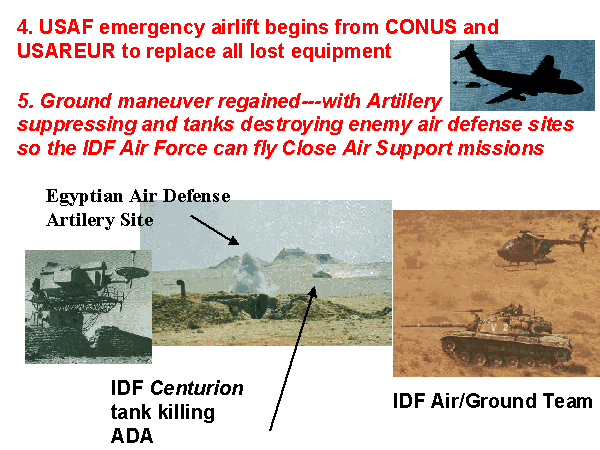 4. USAF emergency airlift begins from CONUS and USAREUR to replace all lost equipment

5. Ground maneuver regained---with Artillery suppressing and tanks destroying enemy air defense sites so the IDF Air Force can fly Close Air Support missions

Egyptian Air Defense Artilery Site

IDF Centurion tank killing ADA

IDF Air/Ground Team